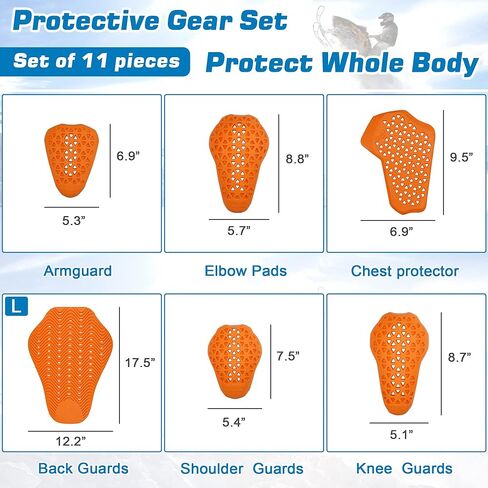 Protective Gear Set

Set of 11 pieces

Protect Whole Body

6.9"

5.3"

Armguard

8.8"

5.7"

Elbow Pads

9.5"

6.9"

Chest protector

L

17.5"

12.2"

Back Guards

7.5"

5.4"

Shoulder Guards

8.7"

5.1"

Knee Guards